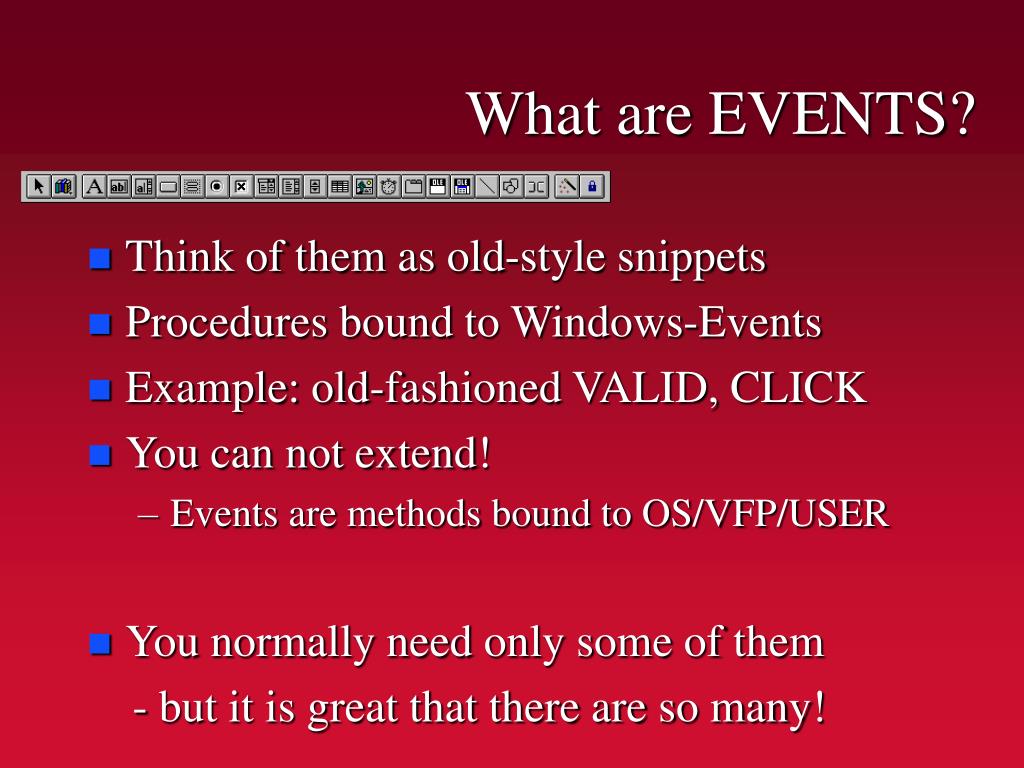 What are EVENTS?

Think of them as old-style snippets

Procedures bound to Windows-Events

Example: old-fashioned VALID, CLICK

You can not extend!

– Events are methods bound to OS/VFP/USER

You normally need only some of them

- but it is great that there are so many!